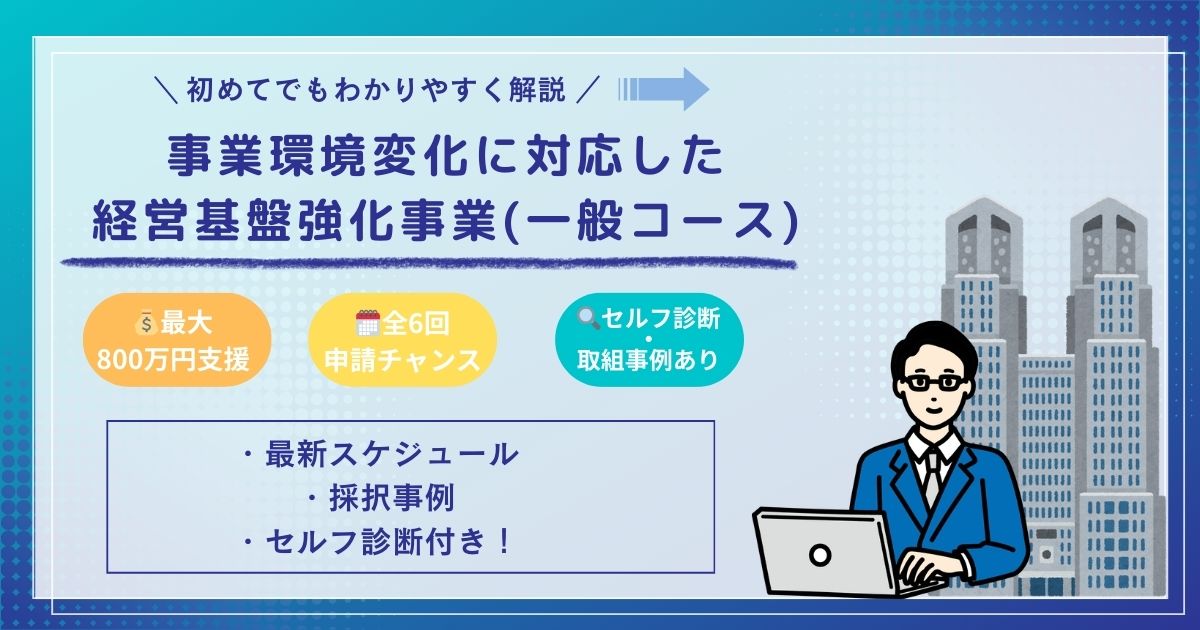 ＼初めてでもわかりやすく解説／

事業環境変化に対応した
経営基盤強化事業(一般コース)

最大
800万円支援

全6回
申請チャンス

セルフ診断
・
取組事例あり

・最新スケジュール
・採択事例
・セルフ診断付き！